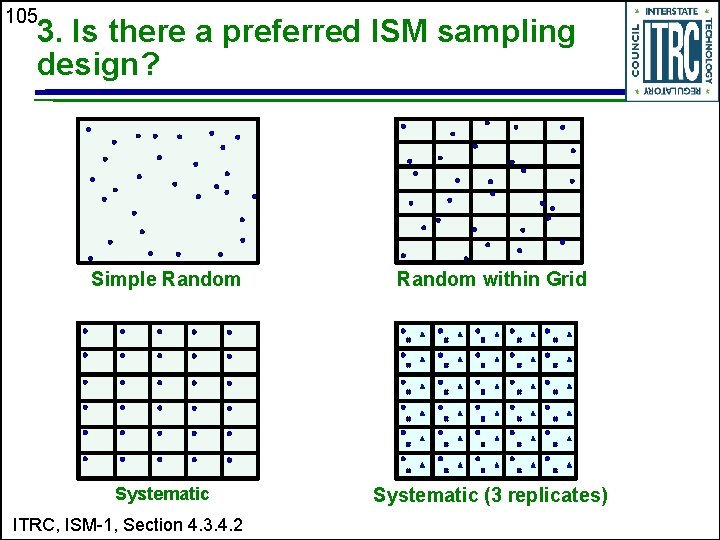 105

3. Is there a preferred ISM sampling design?

INTERSTATE TECHNOLOGY REGULATORY COUNCIL ITRC

Simple Random

Random within Grid

Systematic

Systematic (3 replicates)

ITRC, ISM-1, Section 4.3.4.2